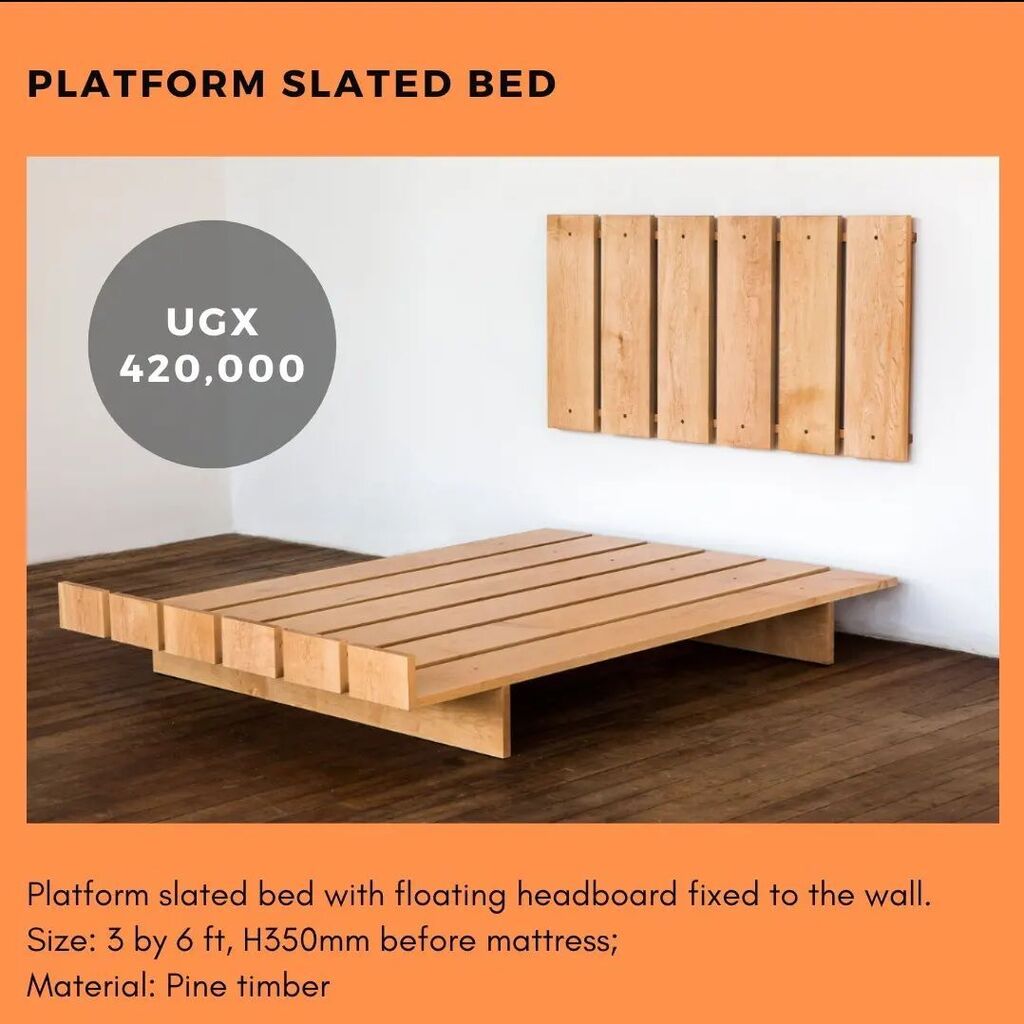 PLATFORM SLATED BED

UGX 420,000

Platform slated bed with floating headboard fixed to the wall.
Size: 3 by 6 ft, H350mm before mattress;
Material: Pine timber